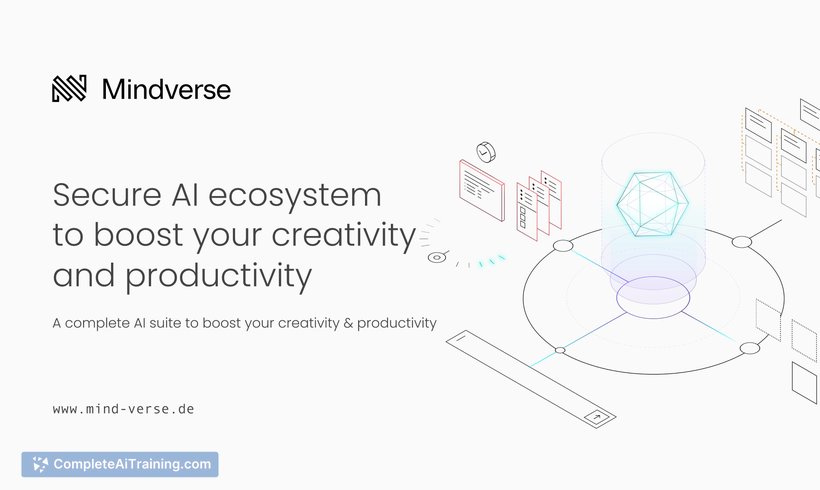 Mindverse

Secure AI ecosystem to boost your creativity and productivity

A complete AI suite to boost your creativity & productivity

www.mind-verse.de

CompleteAiTraining.com